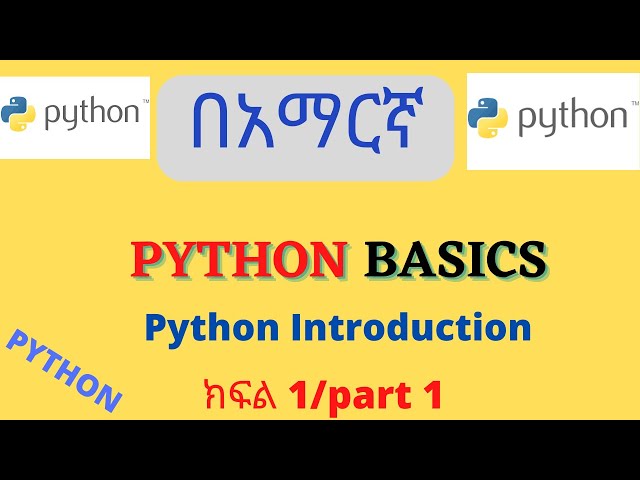 python™

በአማርኛ

python™

PYTHON BASICS

Python Introduction

PYTHON

ክፍል 1/part 1